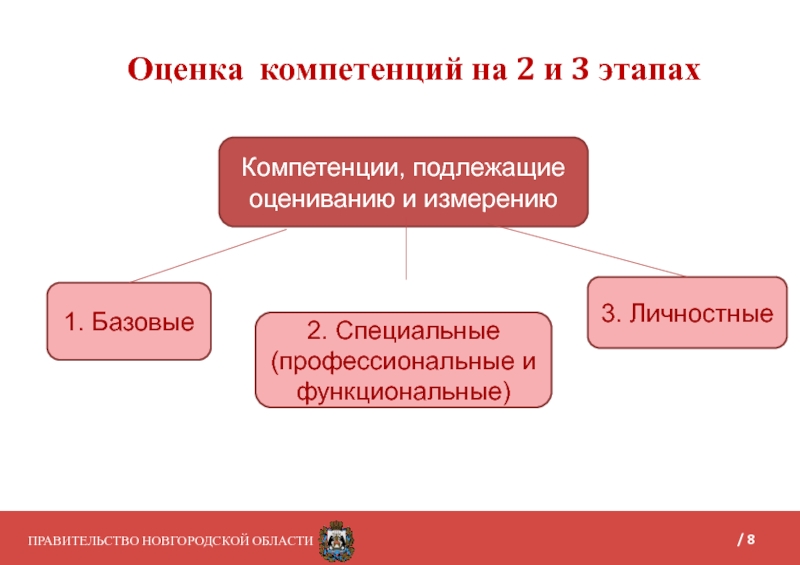 Оценка компетенций на 2 и 3 этапах

Компетенции, подлежащие оцениванию и измерению

1. Базовые

2. Специальные (профессиональные и функциональные)

3. Личностные

ПРАВИТЕЛЬСТВО НОВГОРОДСКОЙ ОБЛАСТИ

/ 8